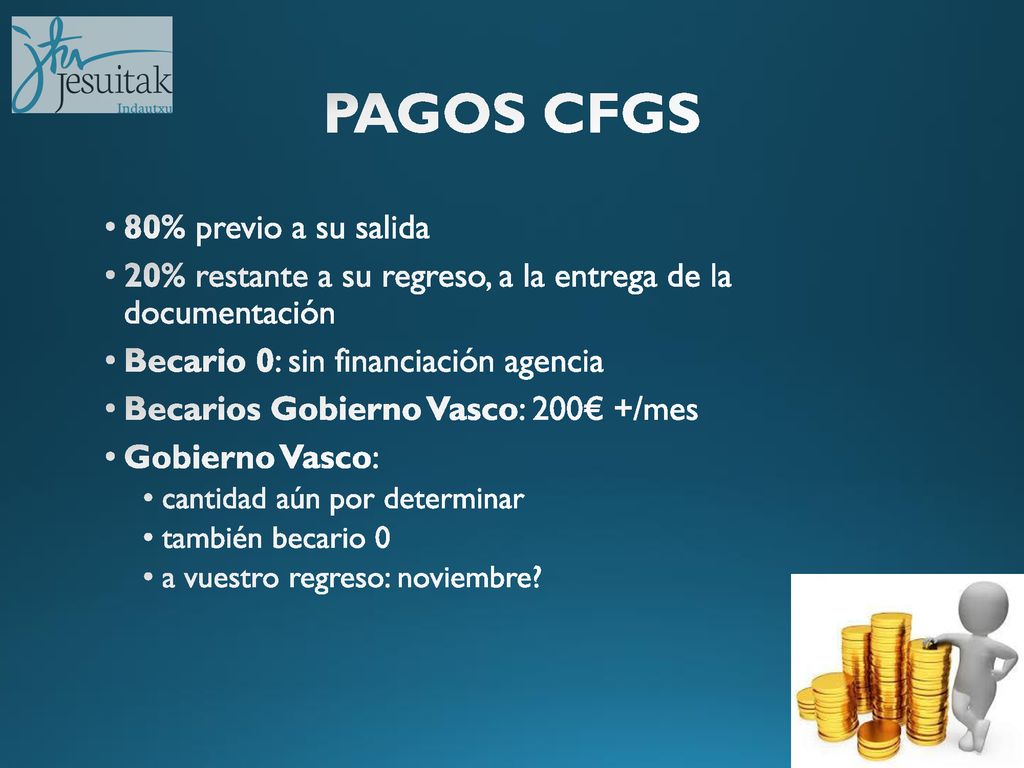 Jesuitak
Indautxu

PAGOS CFGS

• 80% previo a su salida
• 20% restante a su regreso, a la entrega de la documentación
• Becario 0: sin financiación agencia
• Becarios Gobierno Vasco: 200€ +/mes
• Gobierno Vasco:
  • cantidad aún por determinar
  • también becario 0
  • a vuestro regreso: noviembre?